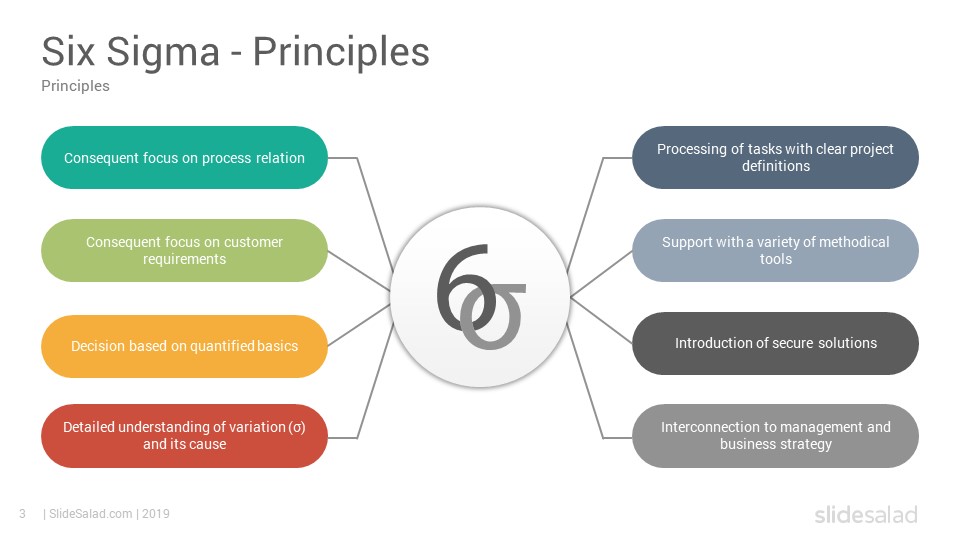 Six Sigma - Principles

Principles

Consequent focus on process relation

Consequent focus on customer requirements

Decision based on quantified basics

Detailed understanding of variation (σ) and its cause

6σ

Processing of tasks with clear project definitions

Support with a variety of methodical tools

Introduction of secure solutions

Interconnection to management and business strategy

3 | SlideSalad.com | 2019

slidesalad